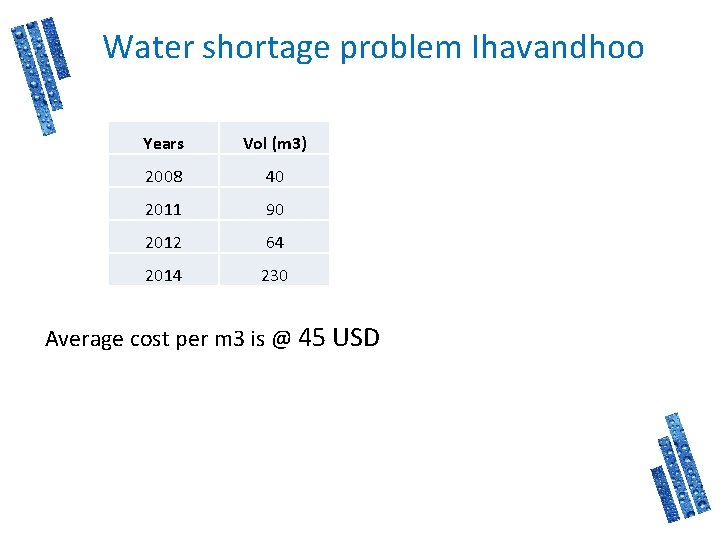 Water shortage problem Ihavandhoo

| Years | Vol (m3) |
|---|---|
| 2008 | 40 |
| 2011 | 90 |
| 2012 | 64 |
| 2014 | 230 |

Average cost per m3 is @ 45 USD